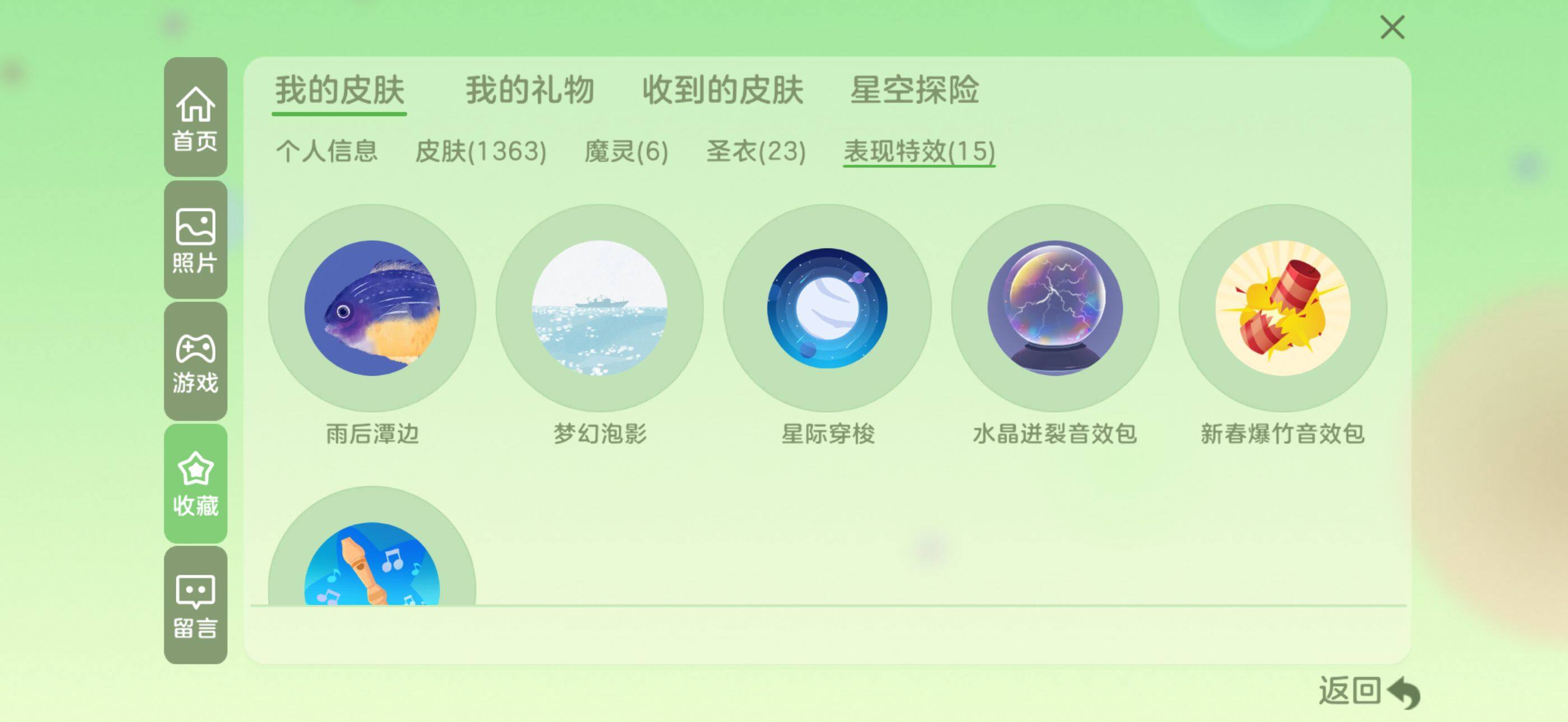 首页
照片
游戏
收藏
留言

我的皮肤 我的礼物 收到的皮肤 星空探险

个人信息 皮肤(1363) 魔灵(6) 圣衣(23) 表现特效(15)

雨后潭边
梦幻泡影
星际穿梭
水晶迸裂音效包
新春爆竹音效包

返回